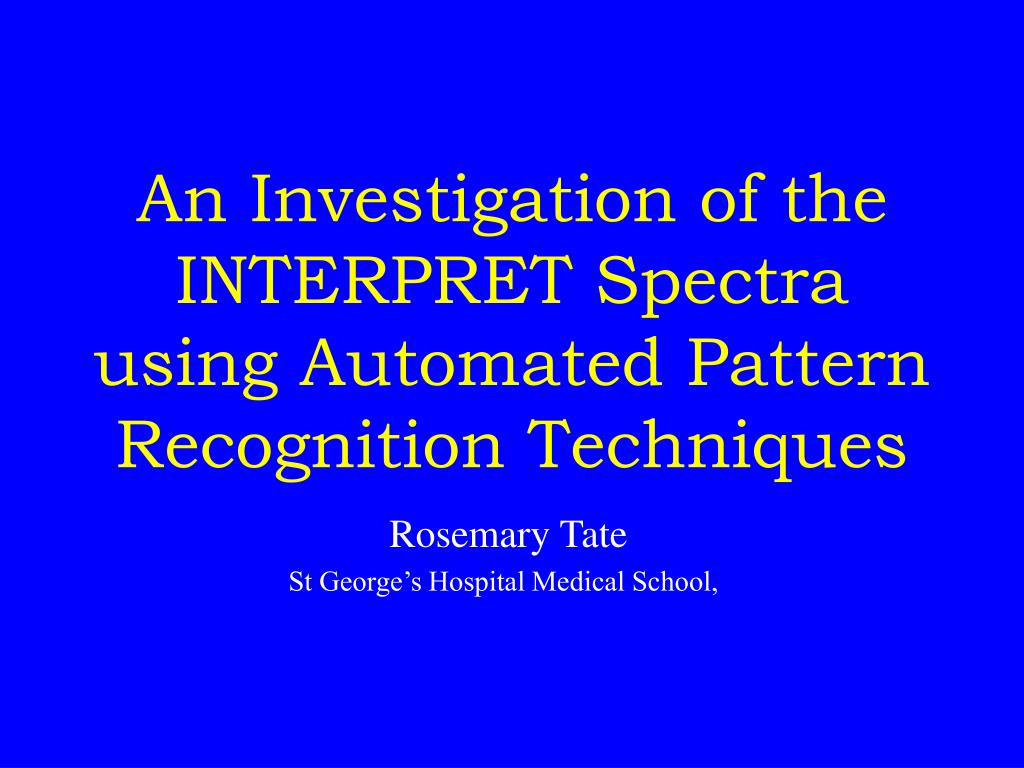 An Investigation of the INTERPRET Spectra using Automated Pattern Recognition Techniques

Rosemary Tate

St George’s Hospital Medical School,